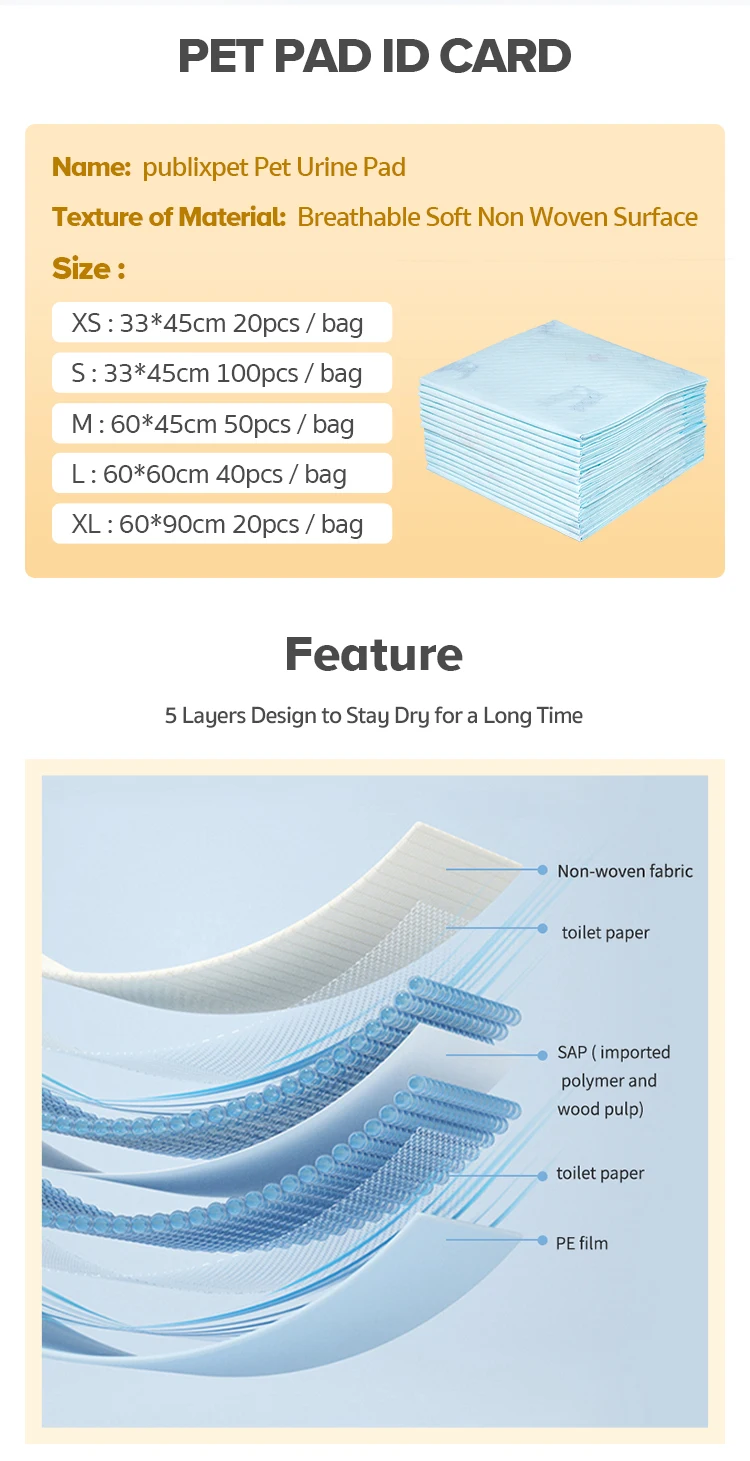 PET PAD ID CARD

Name: publixpet Pet Urine Pad

Texture of Material: Breathable Soft Non Woven Surface

Size :

XS : 33*45cm 20pcs / bag

S : 33*45cm 100pcs / bag

M : 60*45cm 50pcs / bag

L : 60*60cm 40pcs / bag

XL : 60*90cm 20pcs / bag

Feature

5 Layers Design to Stay Dry for a Long Time

Non-woven fabric

toilet paper

SAP ( imported polymer and wood pulp)

toilet paper

PE film